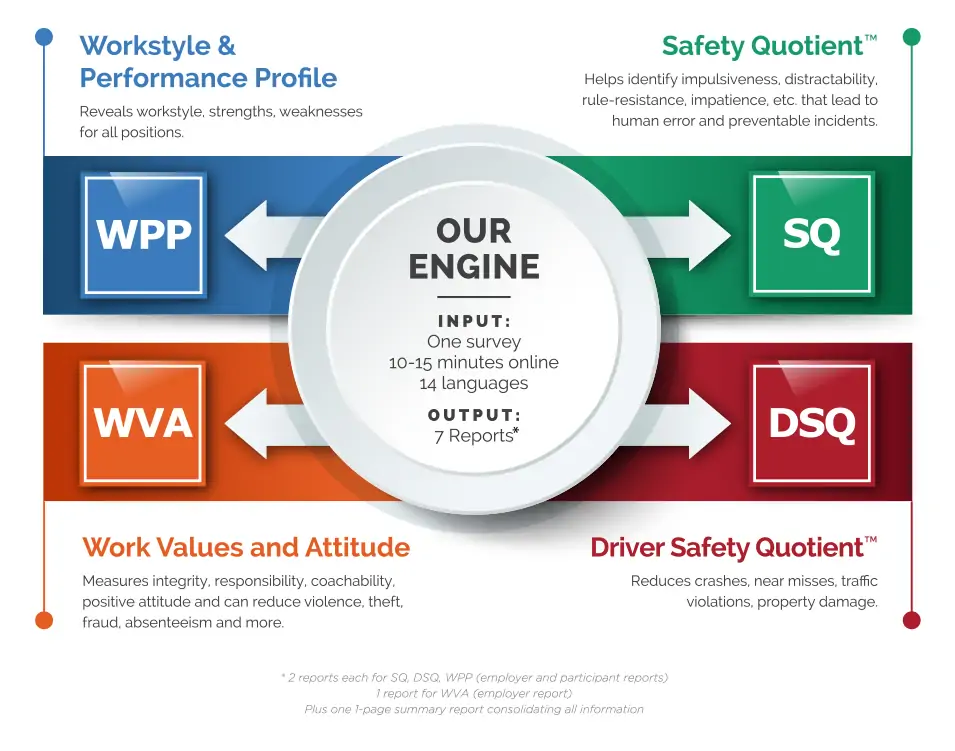 Workstyle & Performance Profile

Reveals workstyle, strengths, weaknesses for all positions.

Safety Quotient™

Helps identify impulsiveness, distractability, rule-resistance, impatience, etc. that lead to human error and preventable incidents.

WPP

OUR ENGINE

INPUT:
One survey
10-15 minutes online
14 languages

OUTPUT:
7 Reports*

SQ

WVA

DSQ

Work Values and Attitude

Measures integrity, responsibility, coachability, positive attitude and can reduce violence, theft, fraud, absenteeism and more.

Driver Safety Quotient™

Reduces crashes, near misses, traffic violations, property damage.

* 2 reports each for SQ, DSQ, WPP (employer and participant reports)
1 report for WVA (employer report)
Plus one 1-page summary report consolidating all information